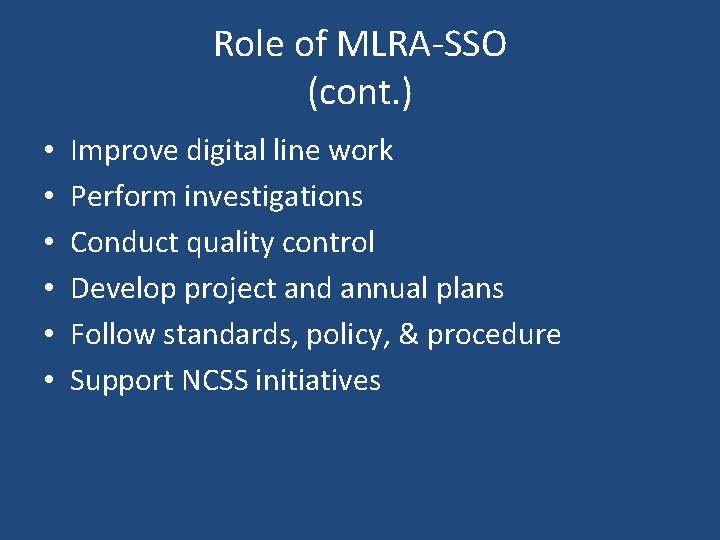 Role of MLRA-SSO
(cont.)

• Improve digital line work
• Perform investigations
• Conduct quality control
• Develop project and annual plans
• Follow standards, policy, & procedure
• Support NCSS initiatives